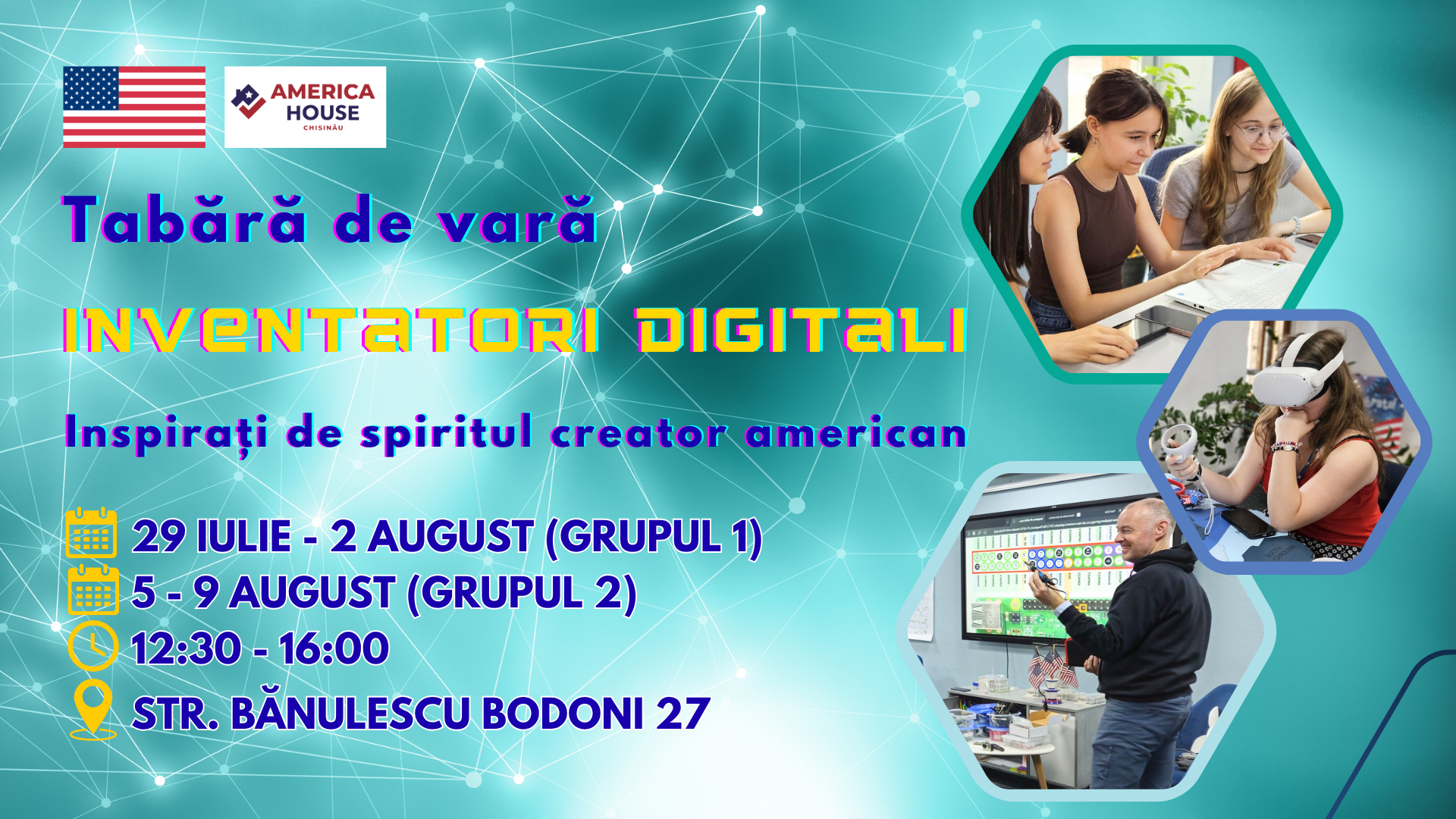 AMERICA HOUSE CHISINĂU

Tabără de vară

INVENTATORI DIGITALI

Inspirați de spiritul creator american

29 IULIE - 2 AUGUST (GRUPUL 1)
5 - 9 AUGUST (GRUPUL 2)
12:30 - 16:00
STR. BĂNULESCU BODONI 27